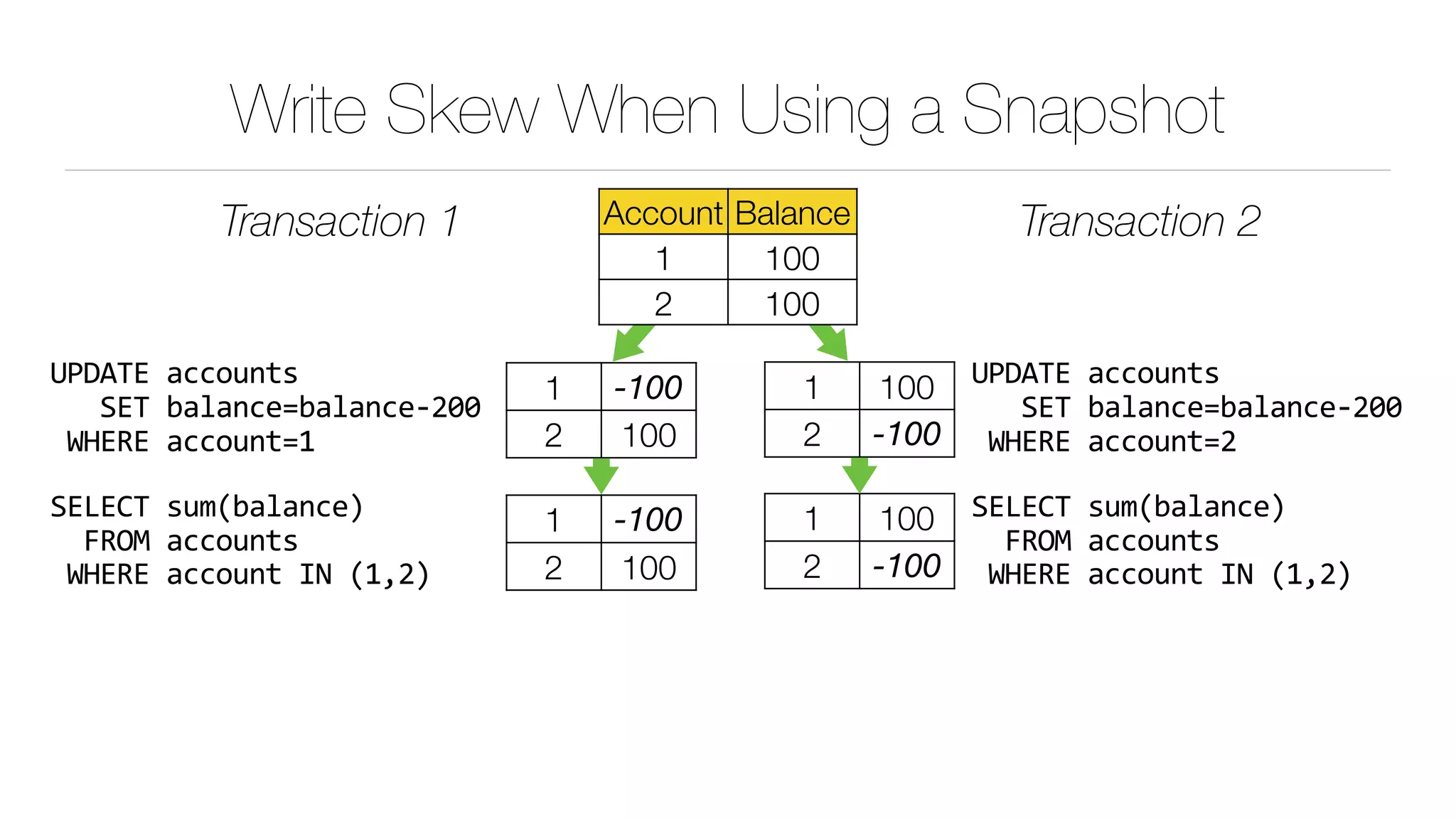 Write Skew When Using a Snapshot

Transaction 1

| Account | Balance |
|---|---|
| 1 | 100 |
| 2 | 100 |

Transaction 2

UPDATE accounts
SET balance=balance-200
WHERE account=1

| 1 | -100 |
|---|---|
| 2 | 100 |

| 1 | 100 |
|---|---|
| 2 | -100 |

UPDATE accounts
SET balance=balance-200
WHERE account=2

SELECT sum(balance)
FROM accounts
WHERE account IN (1,2)

| 1 | -100 |
|---|---|
| 2 | 100 |

| 1 | 100 |
|---|---|
| 2 | -100 |

SELECT sum(balance)
FROM accounts
WHERE account IN (1,2)